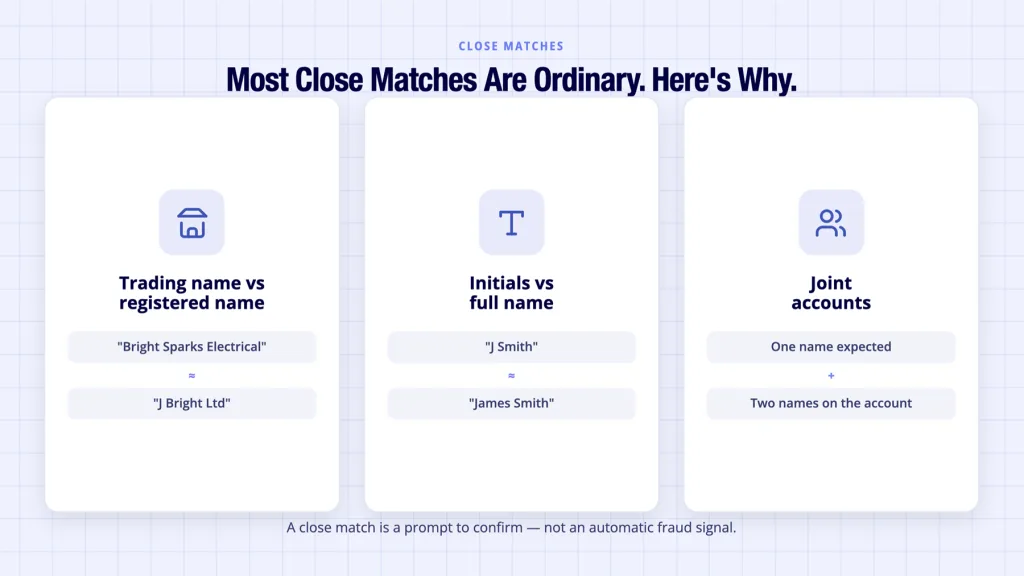 CLOSE MATCHES

Most Close Matches Are Ordinary. Here's Why.

Trading name vs registered name

"Bright Sparks Electrical"

≈

"J Bright Ltd"

Initials vs full name

"J Smith"

≈

"James Smith"

Joint accounts

One name expected

+

Two names on the account

A close match is a prompt to confirm — not an automatic fraud signal.